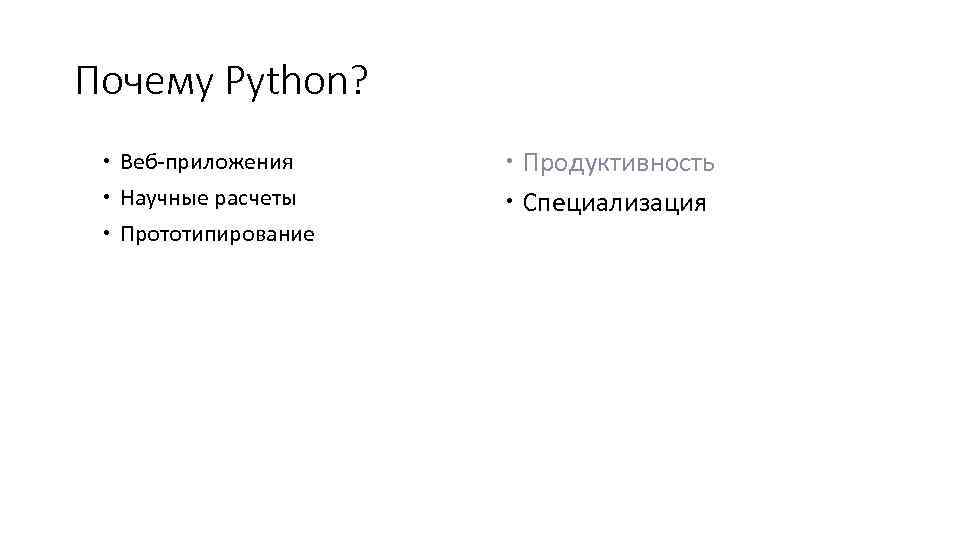 Почему Python?

• Веб-приложения
• Научные расчеты
• Прототипирование

• Продуктивность
• Специализация